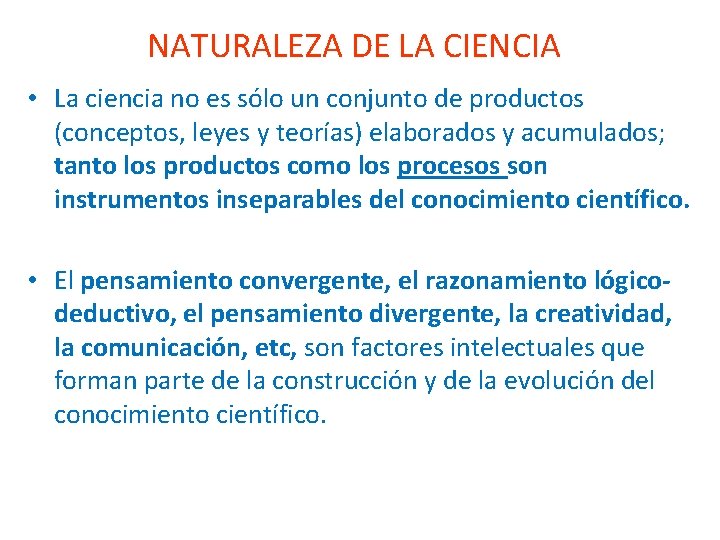 NATURALEZA DE LA CIENCIA

• La ciencia no es sólo un conjunto de productos (conceptos, leyes y teorías) elaborados y acumulados; tanto los productos como los procesos son instrumentos inseparables del conocimiento científico.

• El pensamiento convergente, el razonamiento lógico-deductivo, el pensamiento divergente, la creatividad, la comunicación, etc, son factores intelectuales que forman parte de la construcción y de la evolución del conocimiento científico.